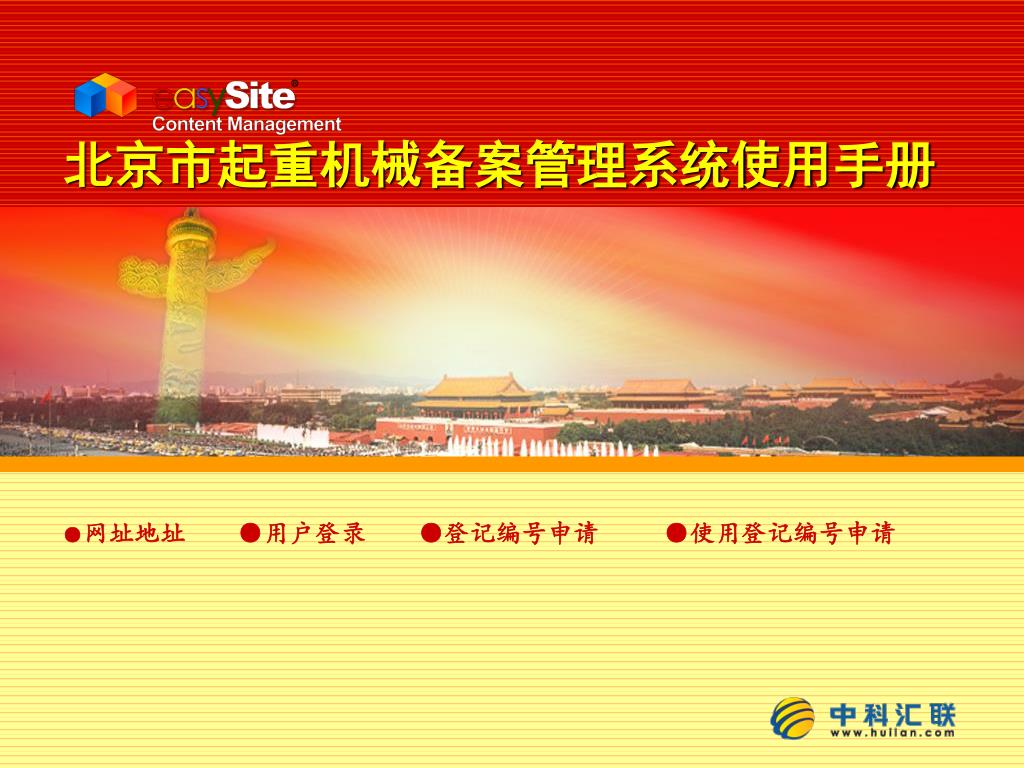 easySite®
Content Management

北京市起重机械备案管理系统使用手册

●网址地址 ●用户登录 ●登记编号申请 ●使用登记编号申请

中科汇联
www.huilan.com